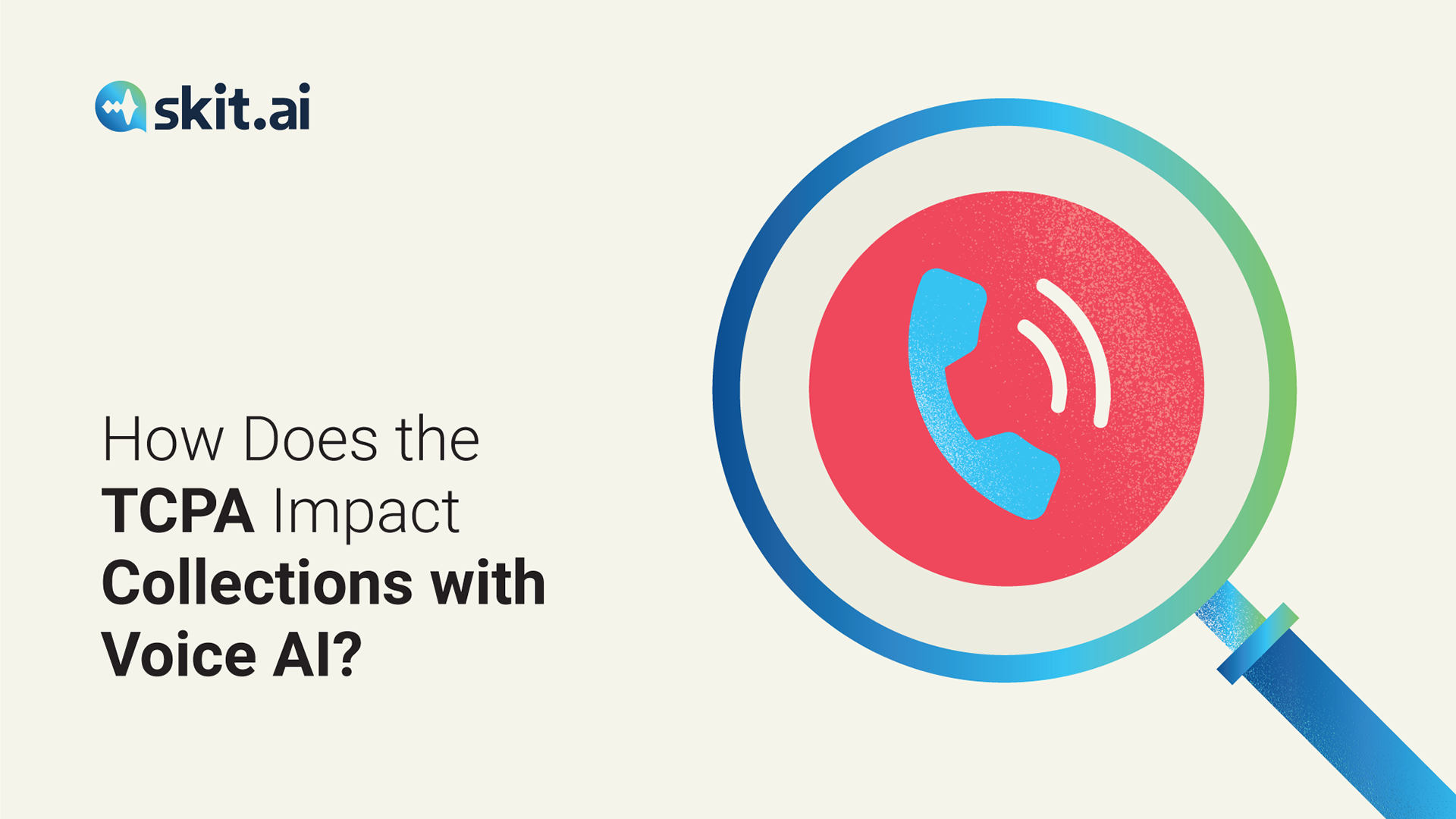 skit.ai

How Does the TCPA Impact Collections with Voice AI?